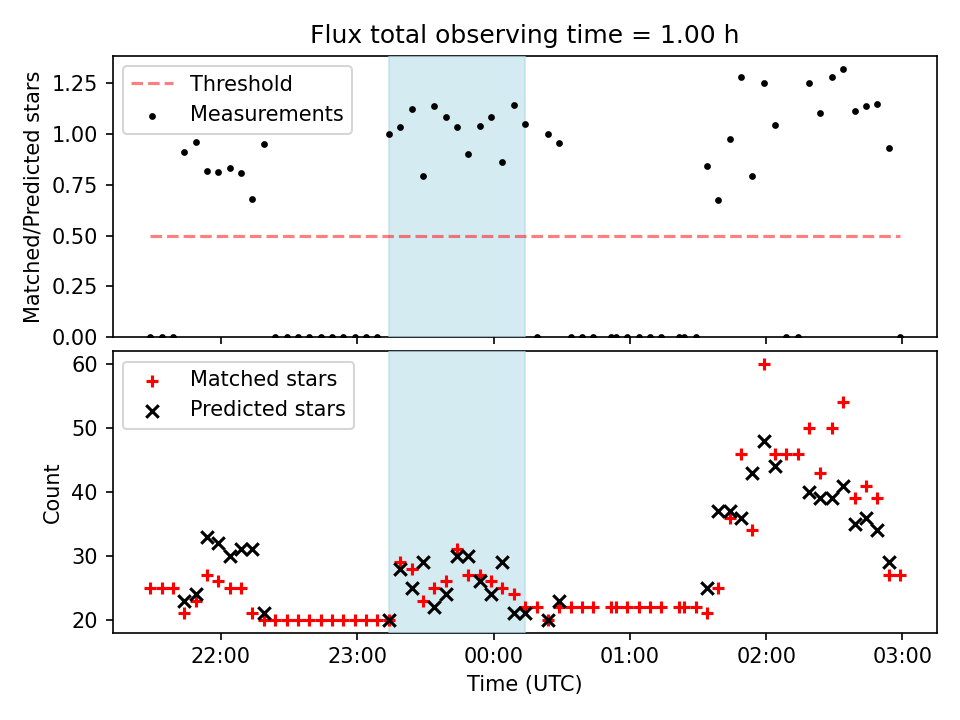 Flux total observing time = 1.00 h

Threshold
Measurements

Matched/Predicted stars

1.25
1.00
0.75
0.50
0.25
0.00

Matched stars
Predicted stars

Count

60
50
40
30
20

22:00
23:00
00:00
01:00
02:00
03:00

Time (UTC)